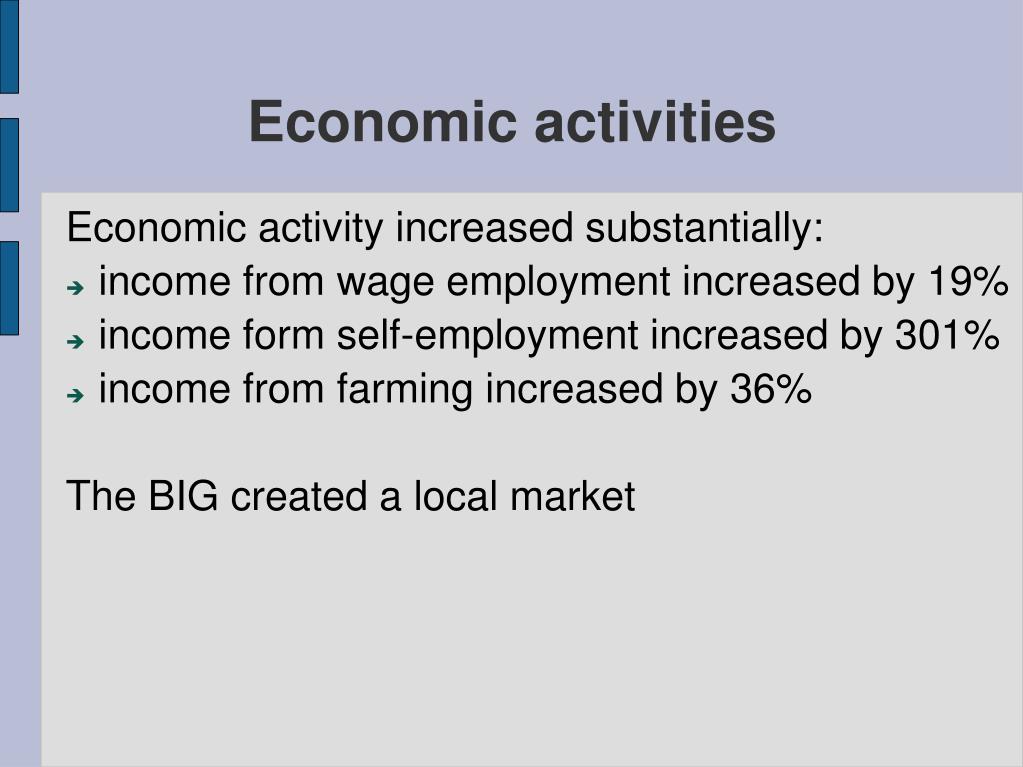 Economic activities

Economic activity increased substantially:
➔ income from wage employment increased by 19%
➔ income form self-employment increased by 301%
➔ income from farming increased by 36%

The BIG created a local market